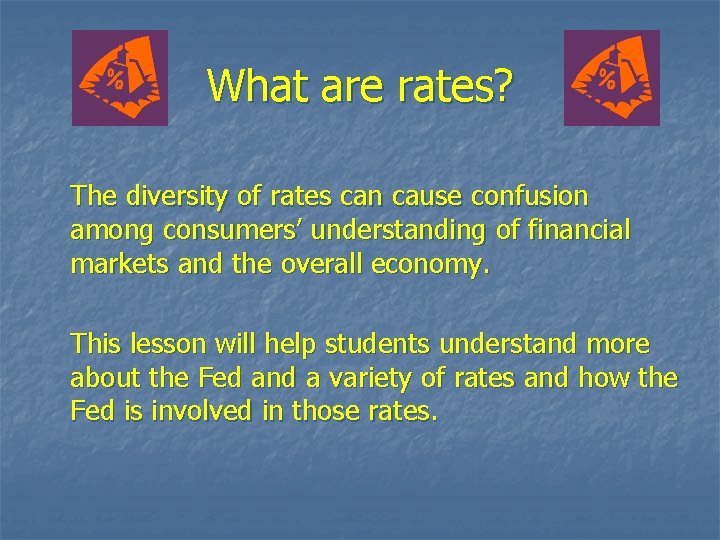 %

What are rates?

%

The diversity of rates can cause confusion among consumers' understanding of financial markets and the overall economy.

This lesson will help students understand more about the Fed and a variety of rates and how the Fed is involved in those rates.